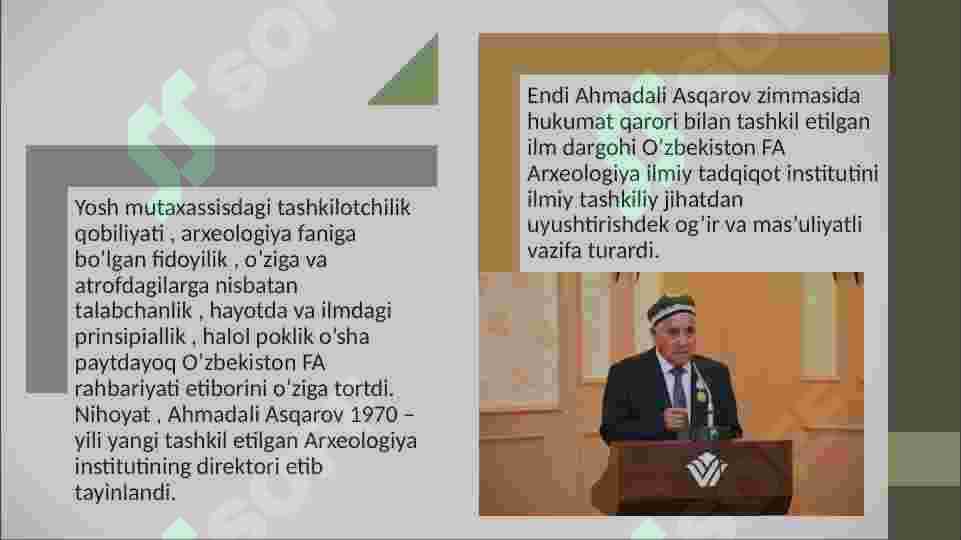 Yosh mutaxassisdagi tashkilotchilik qobiliyati , arxeologiya faniga bo'lgan fidoyilik , o'ziga va atrofdagilarga nisbatan talabchanlik , hayotda va ilmdagi prinsipiallik , halol poklik o'sha paytdayoq O'zbekiston FA rahbariyati etiborini o'ziga tortdi. Nihoyat , Ahmadali Asqarov 1970 – yili yangi tashkil etilgan Arxeologiya institutining direktori etib tayinlandi.

Endi Ahmadali Asqarov zimmasida hukumat qarori bilan tashkil etilgan ilm dargohi O'zbekiston FA Arxeologiya ilmiy tadqiqot institutini ilmiy tashkiliy jihatdan uyushtirishdek og'ir va mas'uliyatli vazifa turardi.